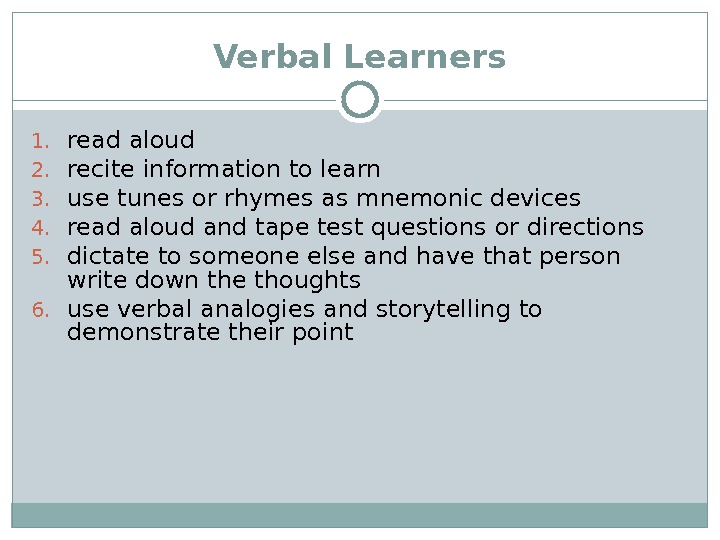 Verbal Learners

1. read aloud
2. recite information to learn
3. use tunes or rhymes as mnemonic devices
4. read aloud and tape test questions or directions
5. dictate to someone else and have that person write down the thoughts
6. use verbal analogies and storytelling to demonstrate their point